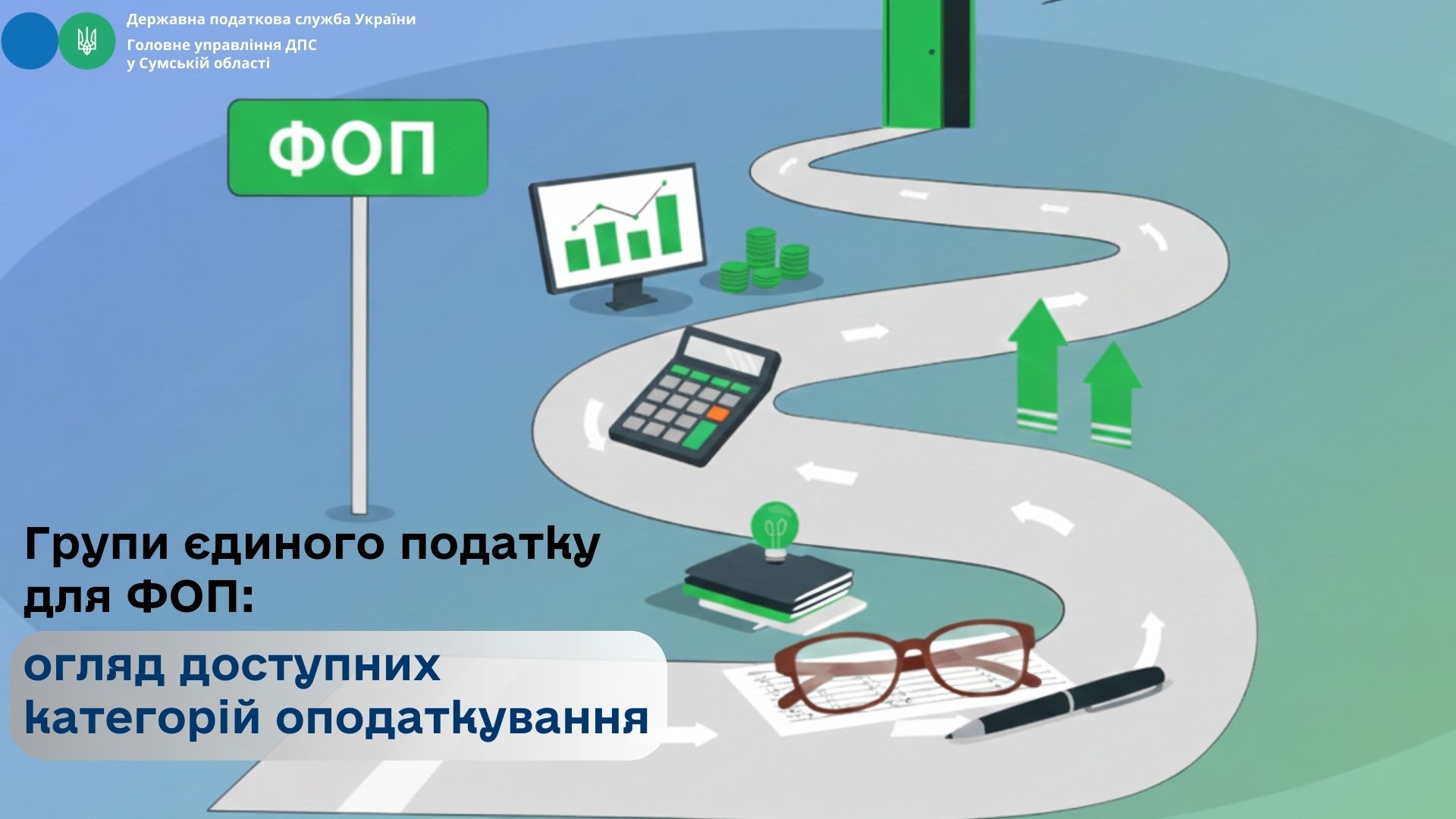 Державна податкова служба України
Головне управління ДПС у Сумській області

ФОП

Групи єдиного податку для ФОП:

огляд доступних категорій оподаткування